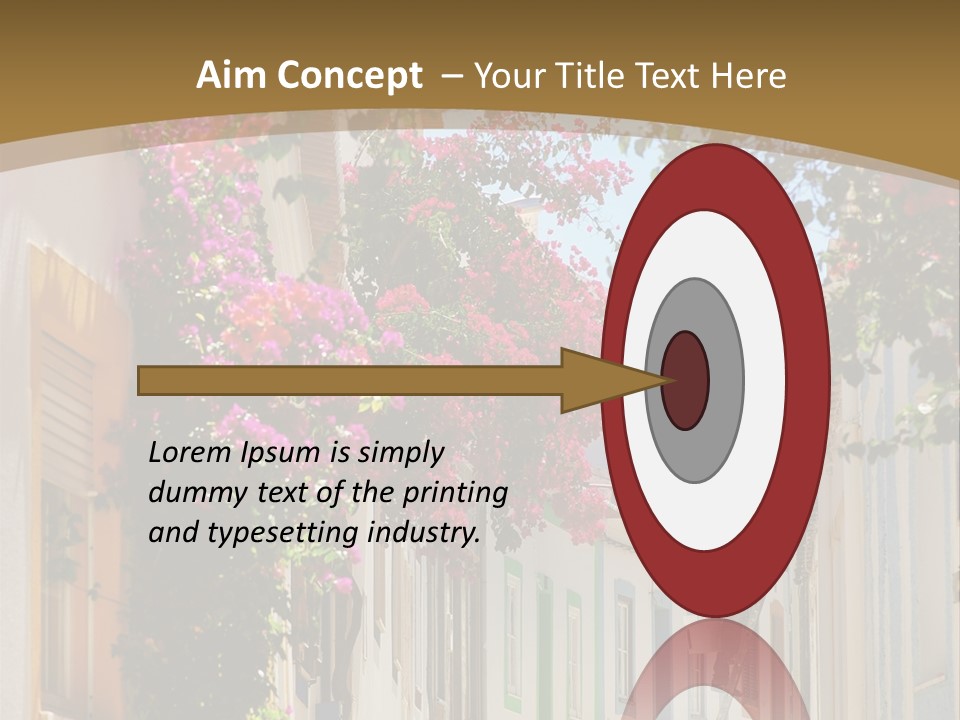 Aim Concept – Your Title Text Here

Lorem Ipsum is simply dummy text of the printing and typesetting industry.